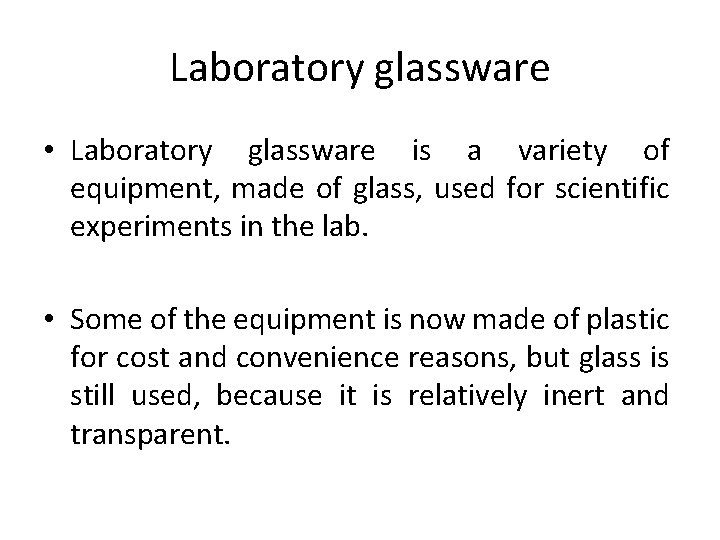 Laboratory glassware

• Laboratory glassware is a variety of equipment, made of glass, used for scientific experiments in the lab.

• Some of the equipment is now made of plastic for cost and convenience reasons, but glass is still used, because it is relatively inert and transparent.